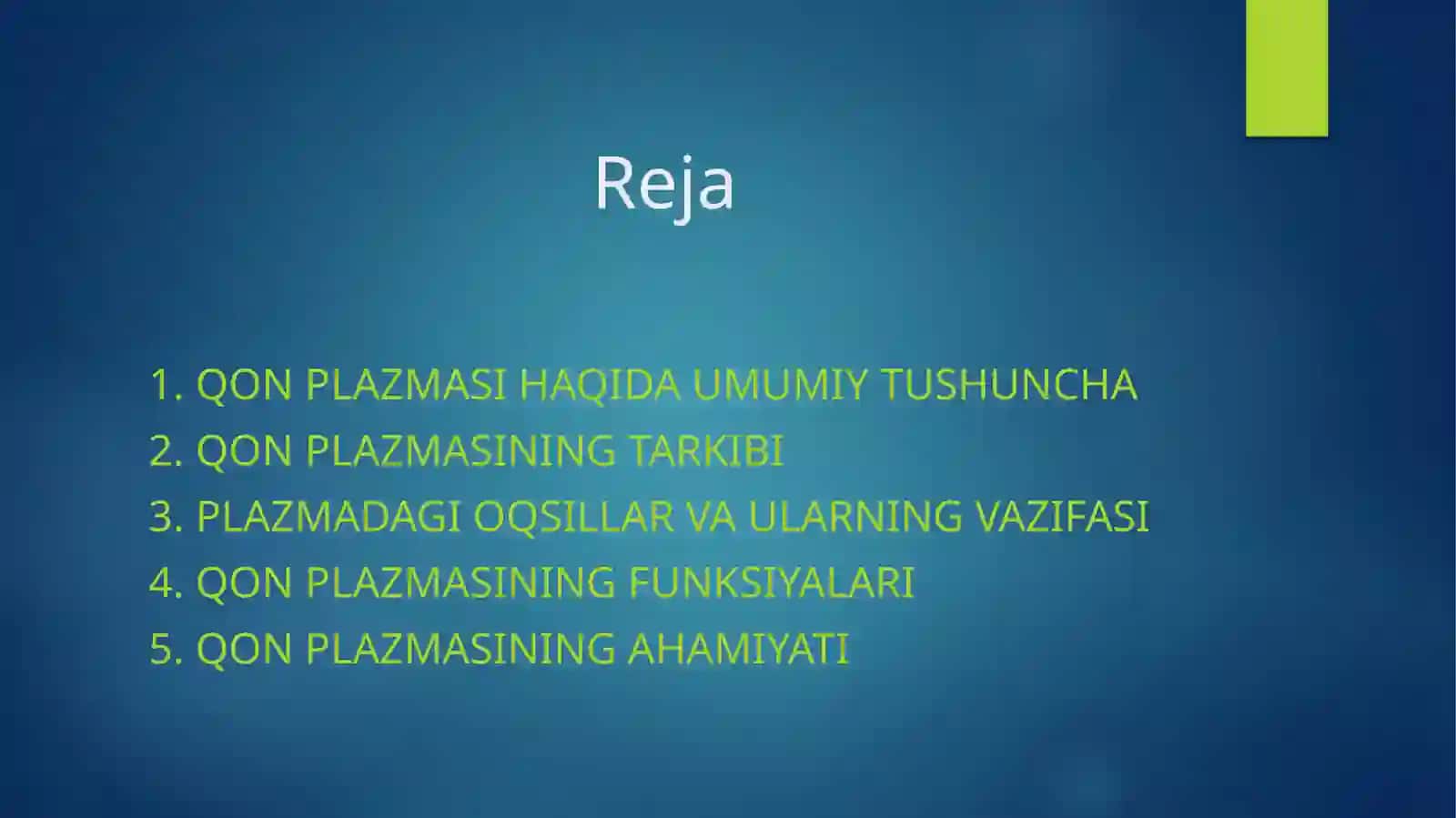 Reja

1. QON PLAZMASI HAQIDA UMUMIY TUSHUNCHA
2. QON PLAZMASINING TARKIBI
3. PLAZMADAGI OQSILLAR VA ULARNING VAZIFASI
4. QON PLAZMASINING FUNKSIYALARI
5. QON PLAZMASINING AHAMIYATI